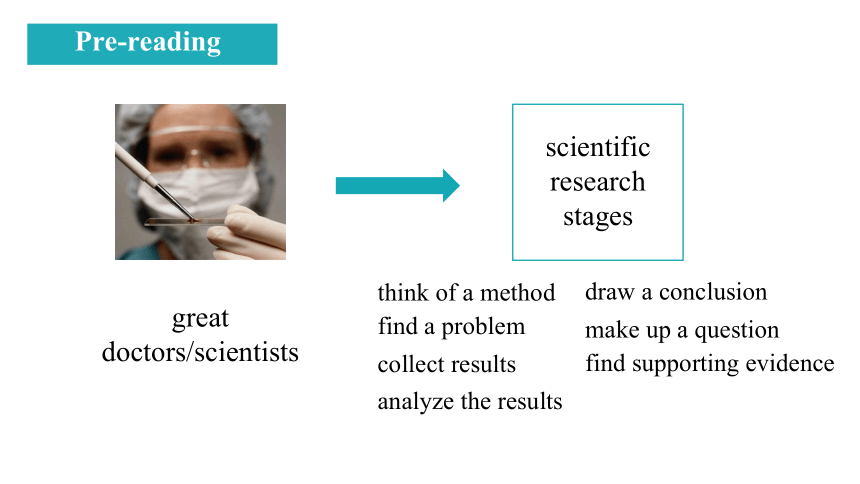 Pre-reading

great doctors/scientists

scientific research stages

think of a method
find a problem
collect results
analyze the results

draw a conclusion
make up a question
find supporting evidence